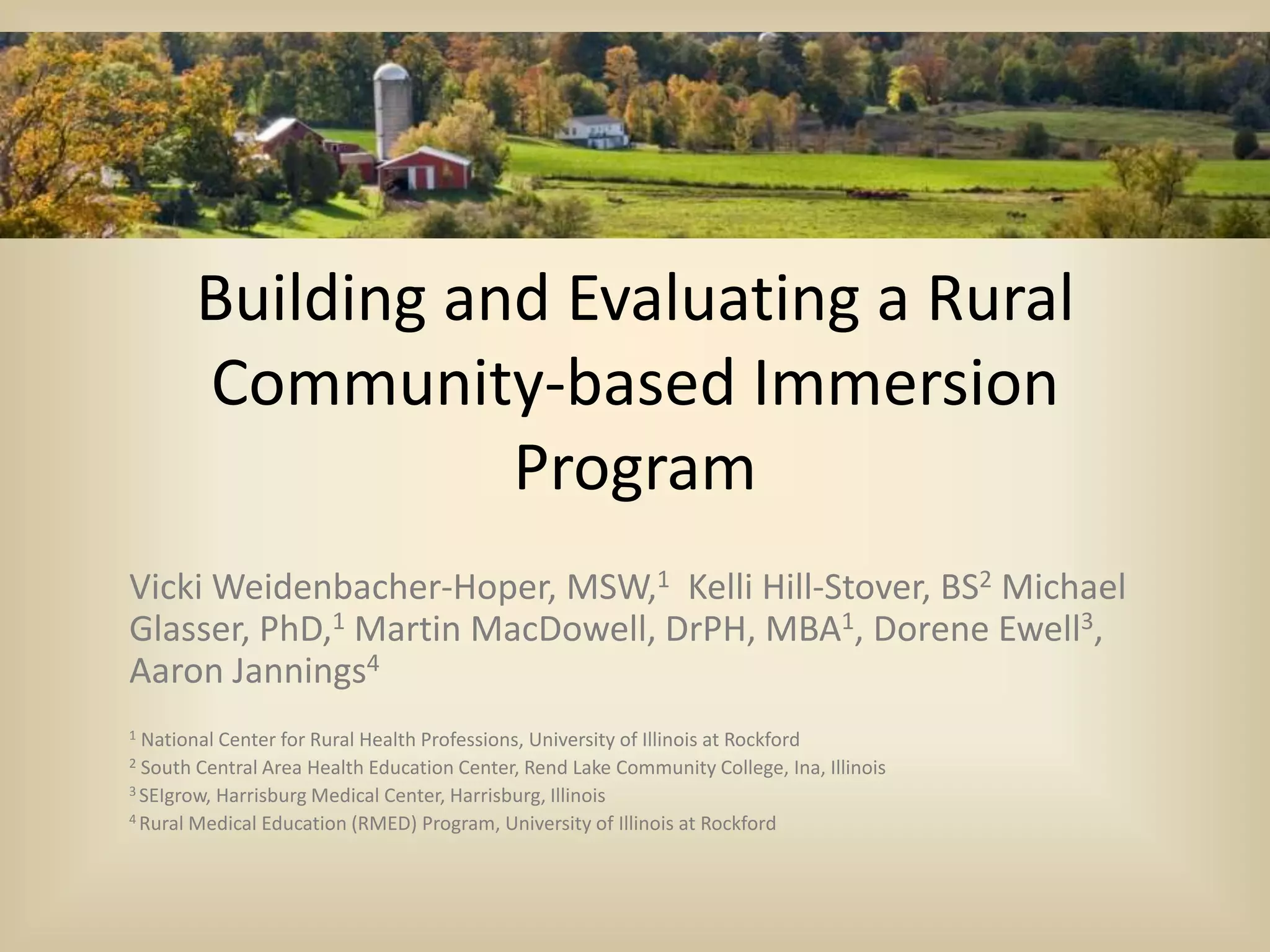 Building and Evaluating a Rural Community-based Immersion Program

Vicki Weidenbacher-Hoper, MSW,$^1$ Kelli Hill-Stover, BS$^2$ Michael Glasser, PhD,$^1$ Martin MacDowell, DrPH, MBA$^1$, Dorene Ewell$^3$, Aaron Jannings$^4$

$^1$ National Center for Rural Health Professions, University of Illinois at Rockford

$^2$ South Central Area Health Education Center, Rend Lake Community College, Ina, Illinois

$^3$ SEIgrow, Harrisburg Medical Center, Harrisburg, Illinois

$^4$ Rural Medical Education (RMED) Program, University of Illinois at Rockford